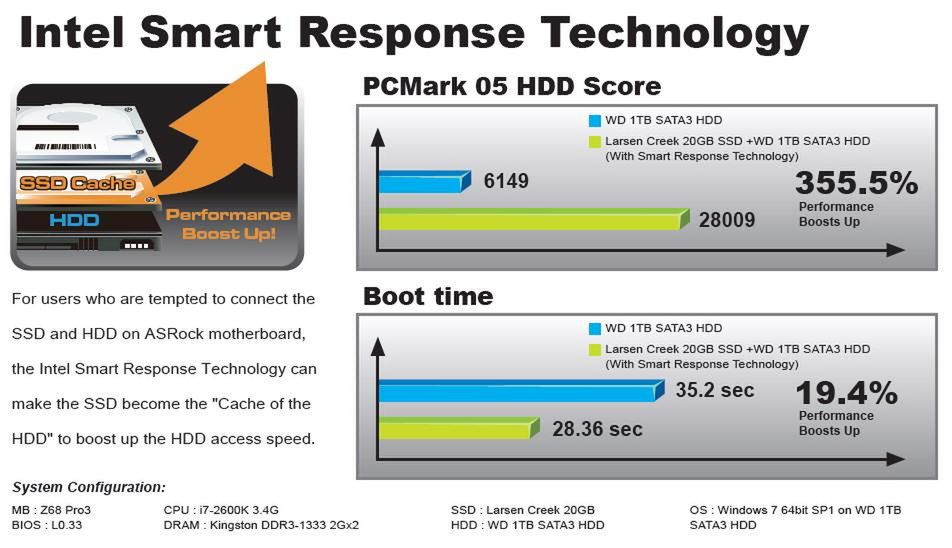 Intel Smart Response Technology

SSD Cache

HDD

Performance Boost Up!

For users who are tempted to connect the SSD and HDD on ASRock motherboard, the Intel Smart Response Technology can make the SSD become the "Cache of the HDD" to boost up the HDD access speed.

PCMark 05 HDD Score

WD 1TB SATA3 HDD
Larsen Creek 20GB SSD +WD 1TB SATA3 HDD (With Smart Response Technology)

6149

28009

355.5%
Performance Boosts Up

Boot time

WD 1TB SATA3 HDD
Larsen Creek 20GB SSD +WD 1TB SATA3 HDD (With Smart Response Technology)

35.2 sec

28.36 sec

19.4%
Performance Boosts Up

System Configuration:

MB : Z68 Pro3
BIOS : L0.33

CPU : i7-2600K 3.4G
DRAM : Kingston DDR3-1333 2Gx2

SSD : Larsen Creek 20GB
HDD : WD 1TB SATA3 HDD

OS : Windows 7 64bit SP1 on WD 1TB SATA3 HDD